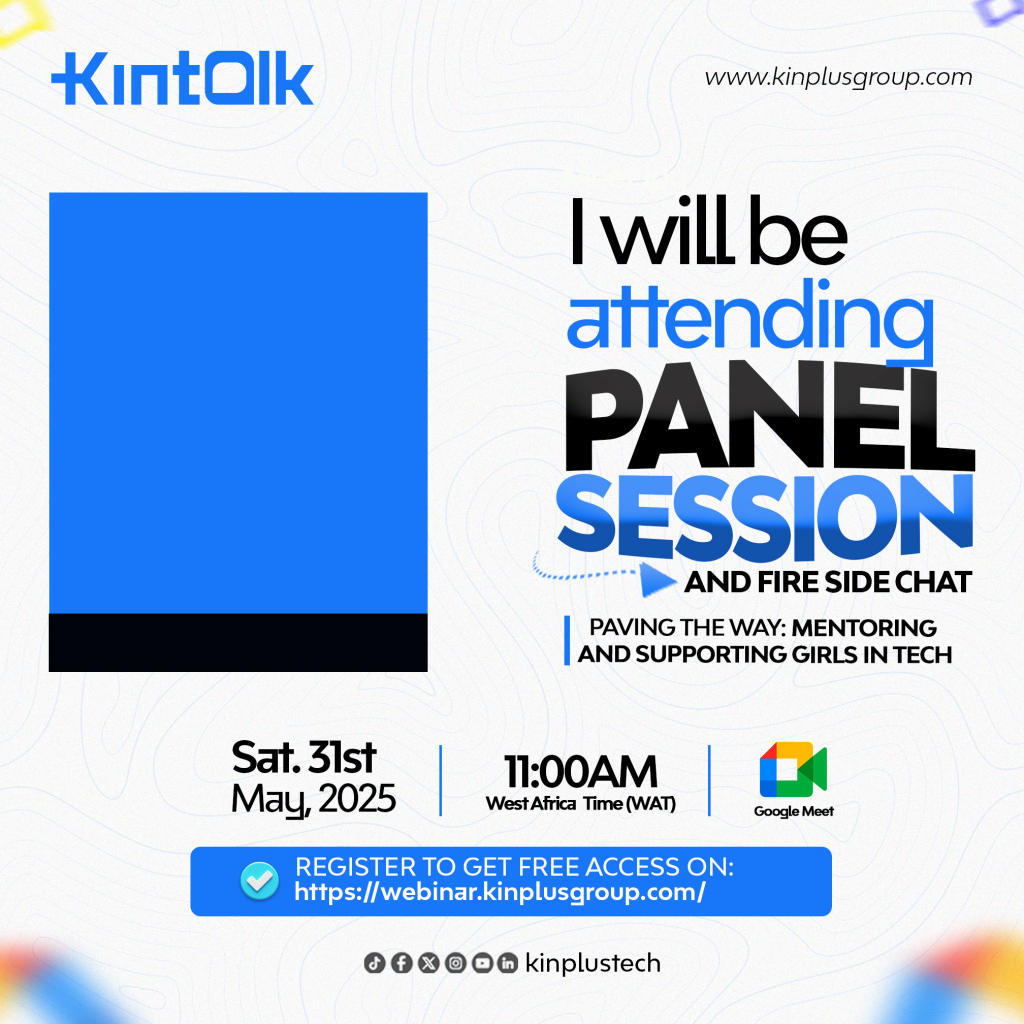 KinTalk

www.kinplusgroup.com

I will be attending PANEL SESSION AND FIRE SIDE CHAT

PAVING THE WAY: MENTORING AND SUPPORTING GIRLS IN TECH

Sat. 31st May, 2025

11:00AM West Africa Time (WAT)

Google Meet

REGISTER TO GET FREE ACCESS ON: https://webinar.kinplusgroup.com/

kinplustech